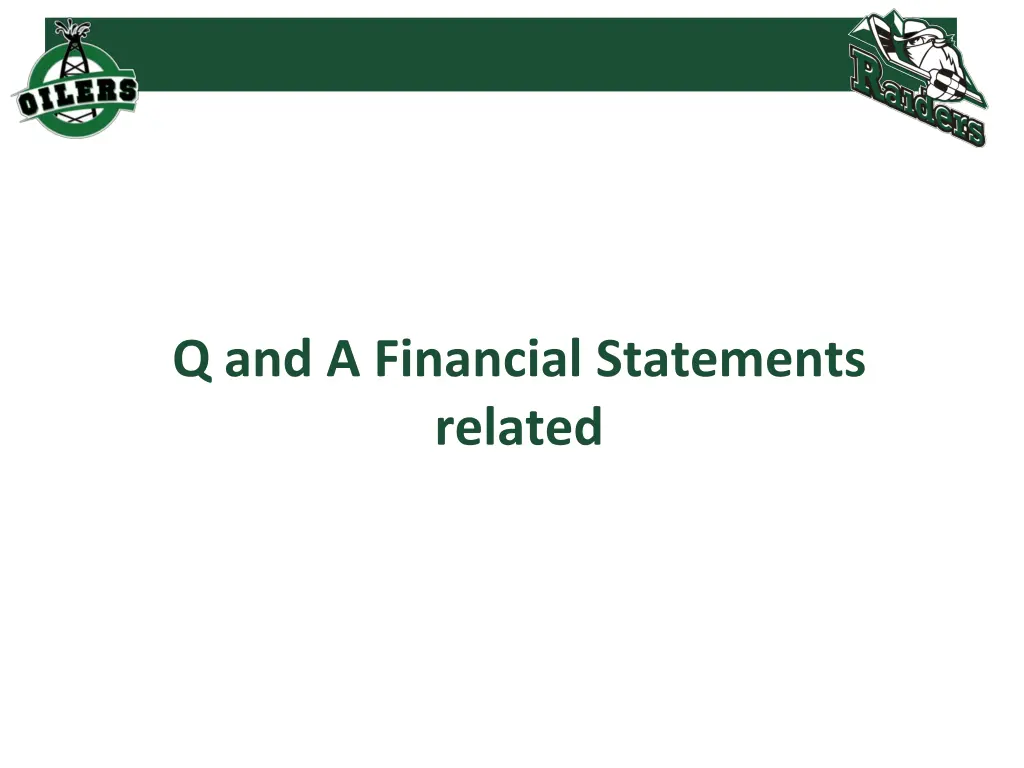 OILERS

Raiders

Q and A Financial Statements related